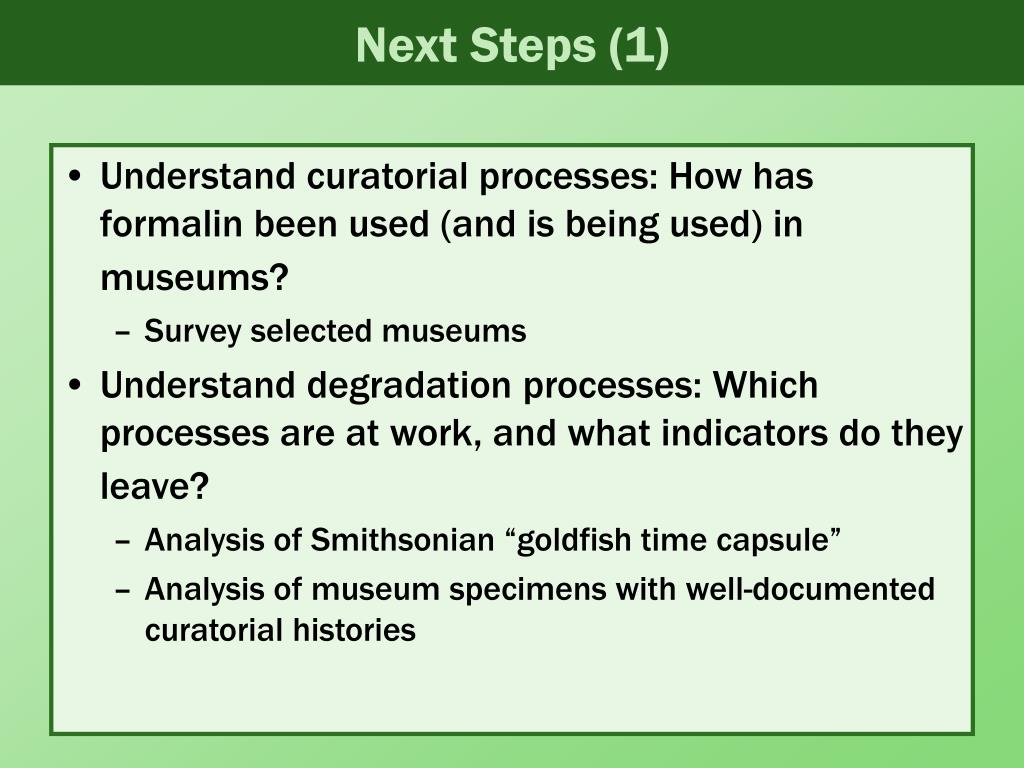 Next Steps (1)

• Understand curatorial processes: How has formalin been used (and is being used) in museums?
– Survey selected museums
• Understand degradation processes: Which processes are at work, and what indicators do they leave?
– Analysis of Smithsonian “goldfish time capsule”
– Analysis of museum specimens with well-documented curatorial histories